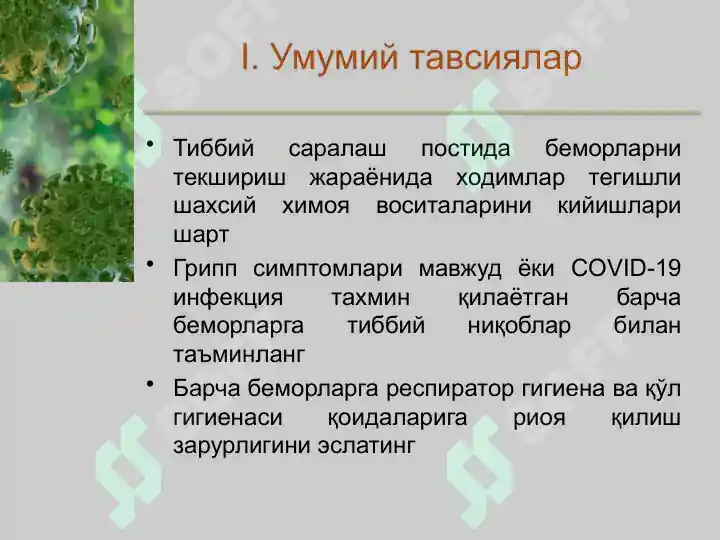 I. Умумий тавсиялар

• Тиббий саралаш постида беморларни текшириш жараёнида ходимлар тегишли шахсий химоя воситаларини кийишлари шарт

• Грипп симптомлари мавжуд ёки COVID-19 инфекция тахмин қилаётган барча беморларга тиббий ниқоблар билан таъминланг

• Барча беморларга респиратор гигиена ва қўл гигиенаси қоидаларига риоя қилиш зарурлигини эслатинг

SOFF